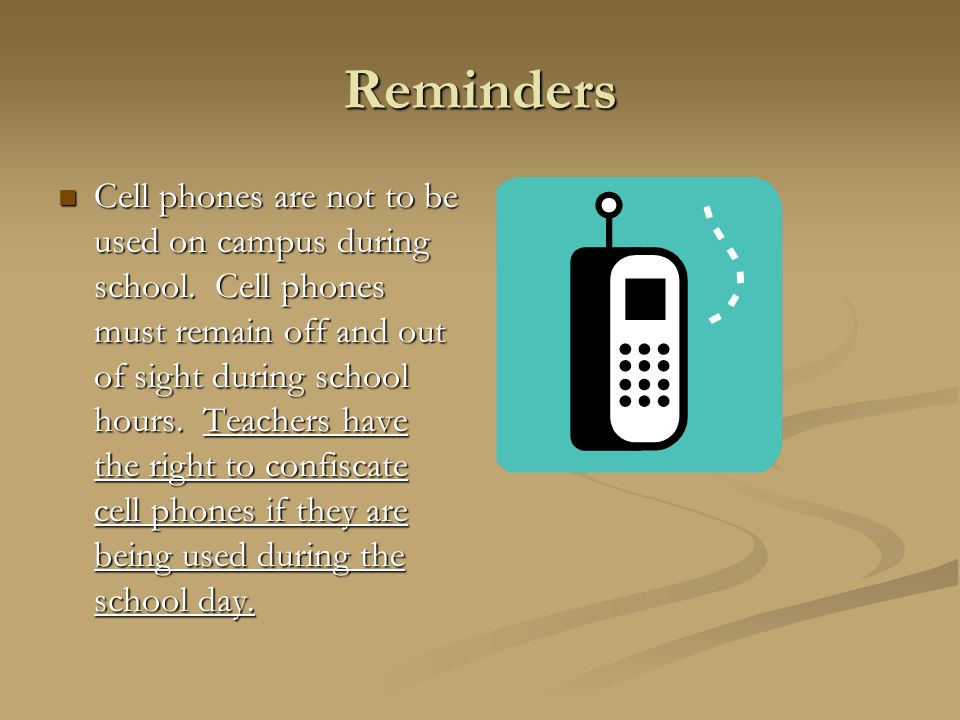 Reminders

Cell phones are not to be used on campus during school. Cell phones must remain off and out of sight during school hours. Teachers have the right to confiscate cell phones if they are being used during the school day.